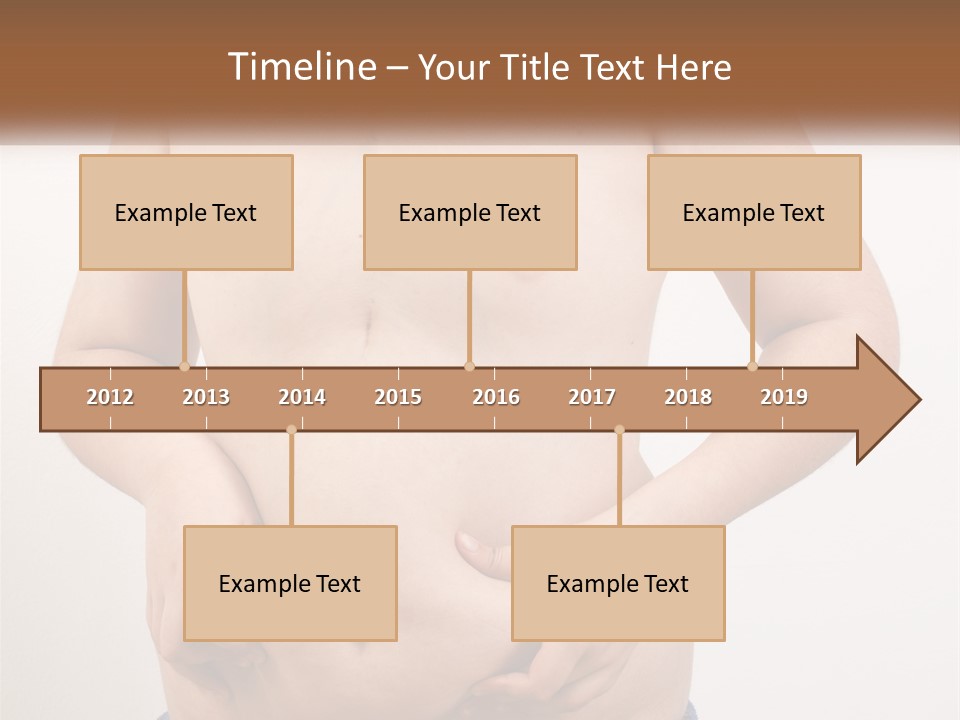 Timeline – Your Title Text Here

Example Text

Example Text

Example Text

2012 2013 2014 2015 2016 2017 2018 2019

Example Text

Example Text